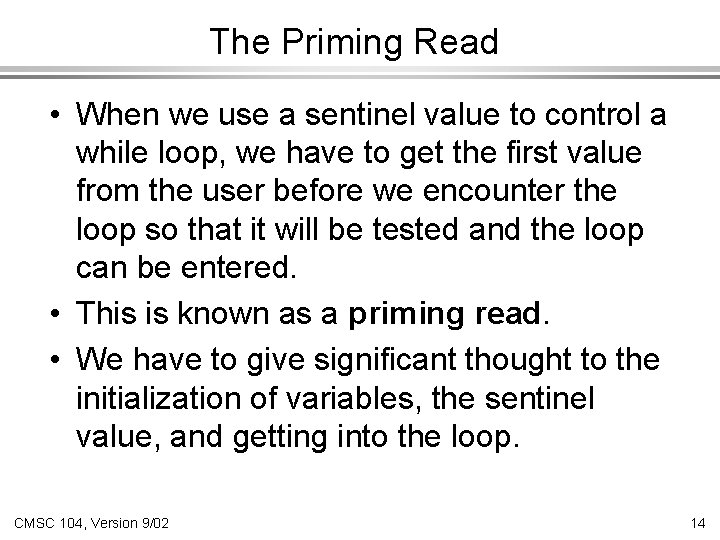 The Priming Read

• When we use a sentinel value to control a while loop, we have to get the first value from the user before we encounter the loop so that it will be tested and the loop can be entered.

• This is known as a priming read.

• We have to give significant thought to the initialization of variables, the sentinel value, and getting into the loop.

CMSC 104, Version 9/02

14